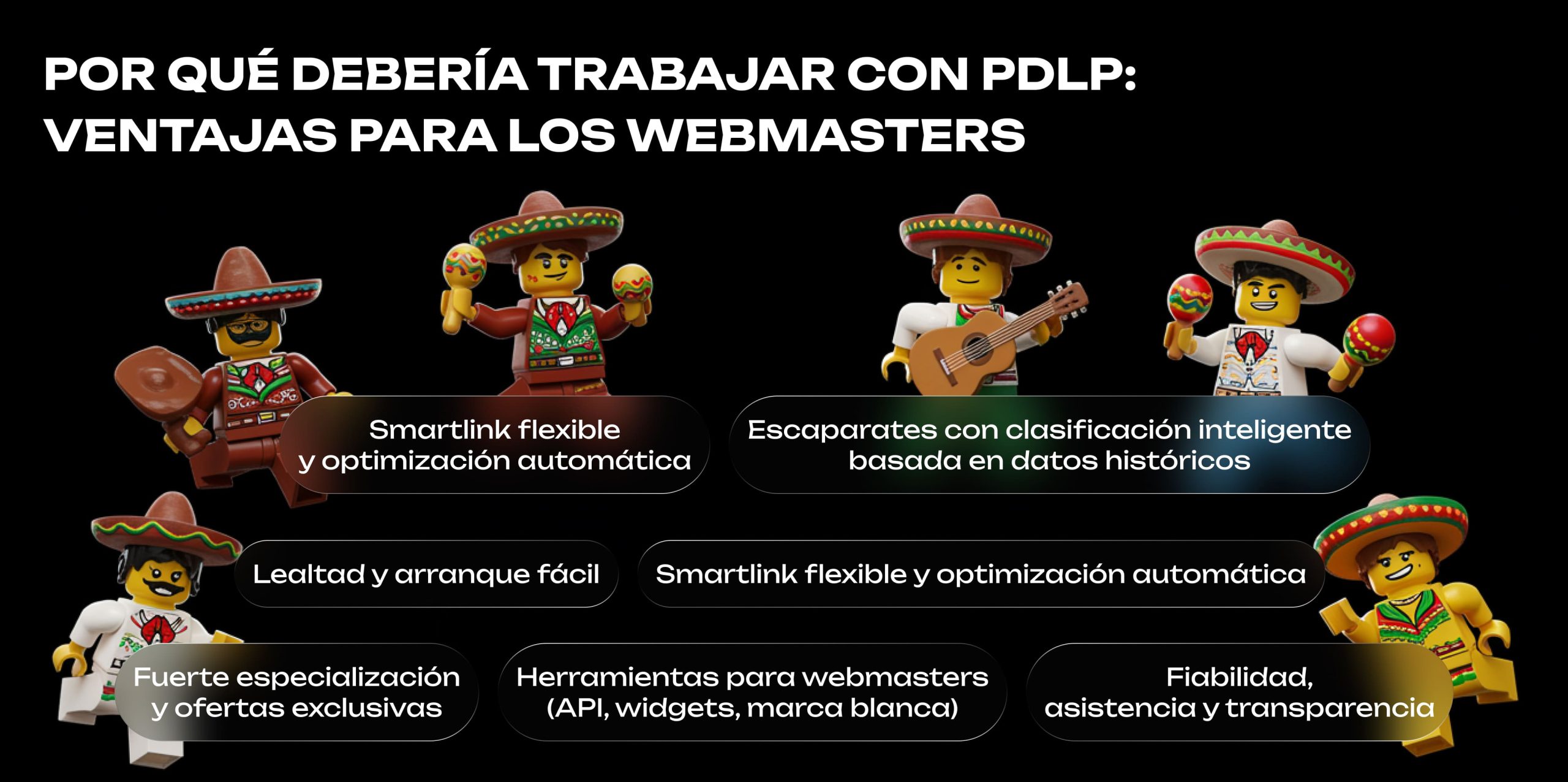 POR QUÉ DEBERÍA TRABAJAR CON PDLP: VENTAJAS PARA LOS WEBMASTERS

Smartlink flexible y optimización automática

Escaparates con clasificación inteligente basada en datos históricos

Lealtad y arranque fácil

Smartlink flexible y optimización automática

Fuerte especialización y ofertas exclusivas

Herramientas para webmasters (API, widgets, marca blanca)

Fiabilidad, asistencia y transparencia